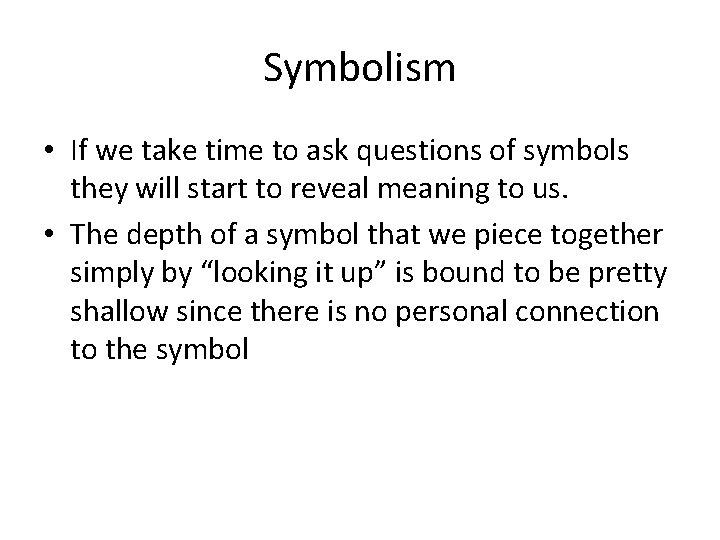 Symbolism

• If we take time to ask questions of symbols they will start to reveal meaning to us.
• The depth of a symbol that we piece together simply by “looking it up” is bound to be pretty shallow since there is no personal connection to the symbol